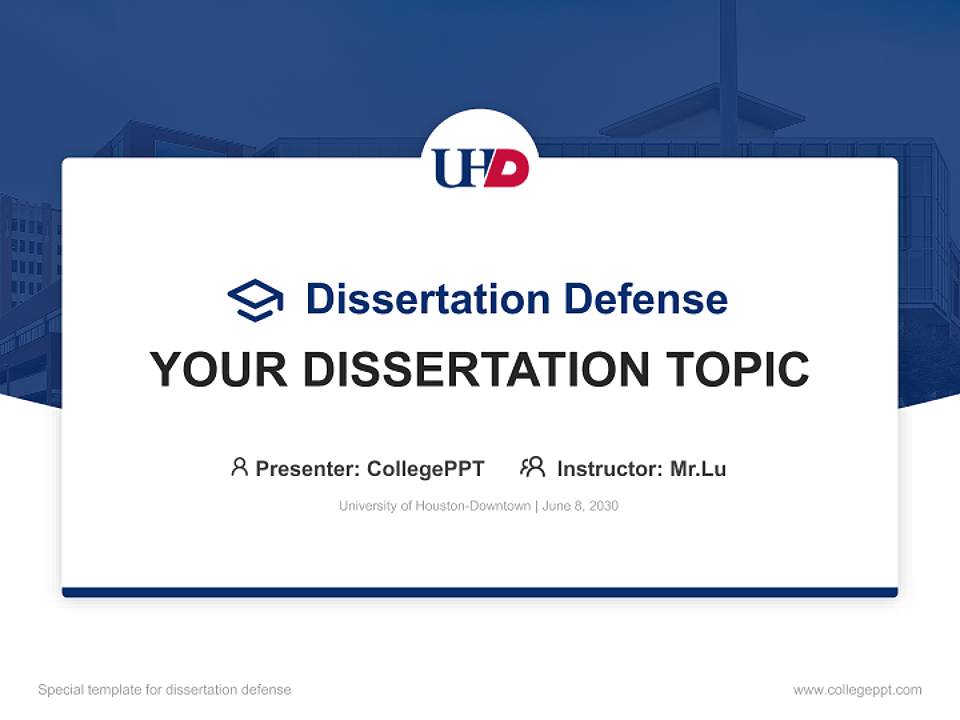 UHD

Dissertation Defense

YOUR DISSERTATION TOPIC

Presenter: CollegePPT Instructor: Mr.Lu

University of Houston-Downtown | June 8, 2030

Special template for dissertation defense

www.collegeppt.com